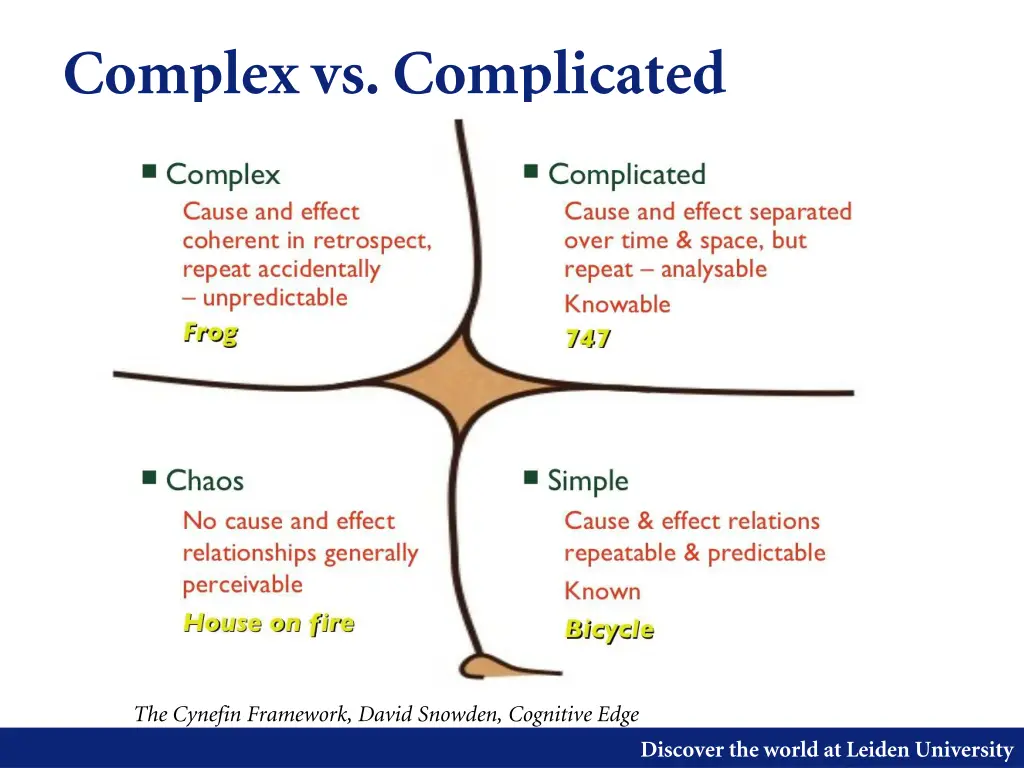 Complex vs. Complicated

■ Complex
Cause and effect coherent in retrospect, repeat accidentally – unpredictable
Frog

■ Complicated
Cause and effect separated over time & space, but repeat – analysable
Knowable
747

■ Chaos
No cause and effect relationships generally perceivable
House on fire

■ Simple
Cause & effect relations repeatable & predictable
Known
Bicycle

The Cynefin Framework, David Snowden, Cognitive Edge

Discover the world at Leiden University